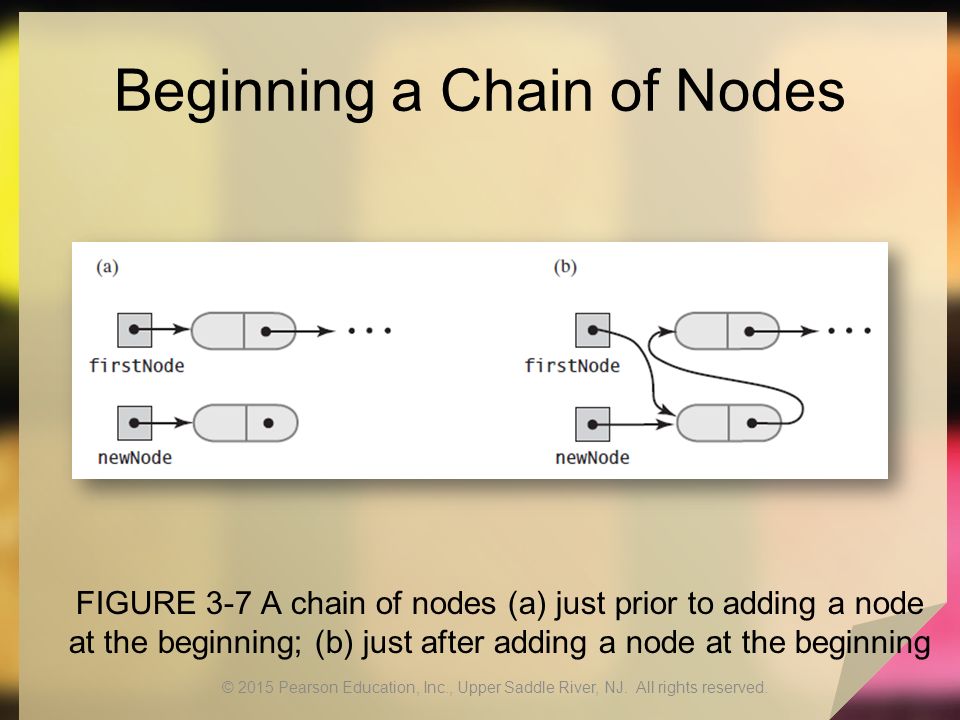 Beginning a Chain of Nodes

(a)

firstNode

newNode

(b)

firstNode

newNode

FIGURE 3-7 A chain of nodes (a) just prior to adding a node at the beginning; (b) just after adding a node at the beginning

© 2015 Pearson Education, Inc., Upper Saddle River, NJ. All rights reserved.